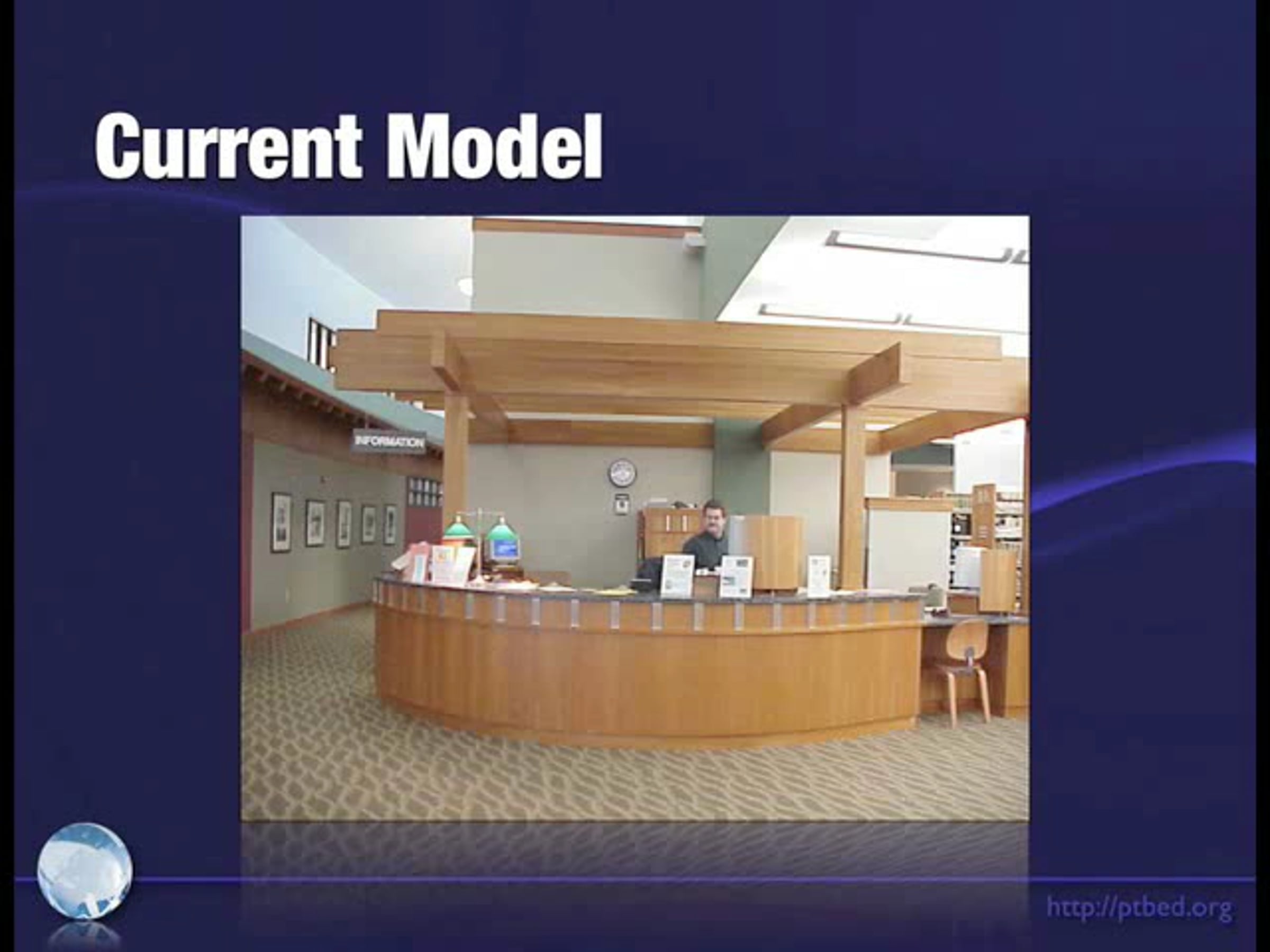 Current Model

INFORMATION

http://ptbed.org